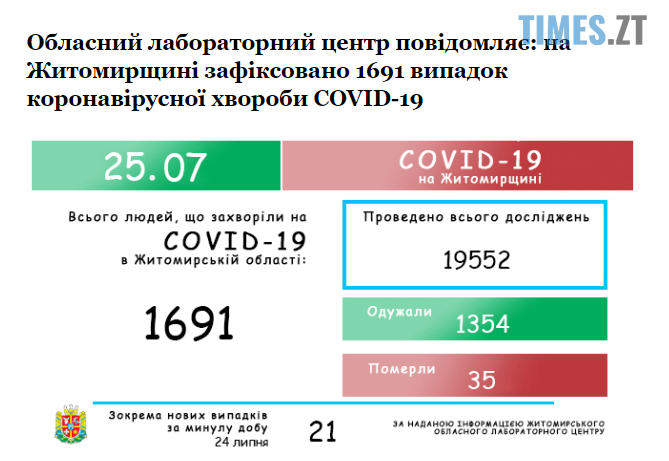 TIMES.ZT

Обласний лабораторний центр повідомляє: на Житомирщині зафіксовано 1691 випадок коронавірусної хвороби COVID-19

25.07

COVID-19
на Житомирщині

Всього людей, що захворіли на
COVID-19
в Житомирській області:

1691

Проведено всього досліджень

19552

Одужали
1354

Померли
35

Зокрема нових випадків
за минулу добу
24 липня

21

ЗА НАДАНОЮ ІНФОРМАЦІЄЮ ЖИТОМИРСЬКОГО ОБЛАСНОГО ЛАБОРАТОРНОГО ЦЕНТРУ